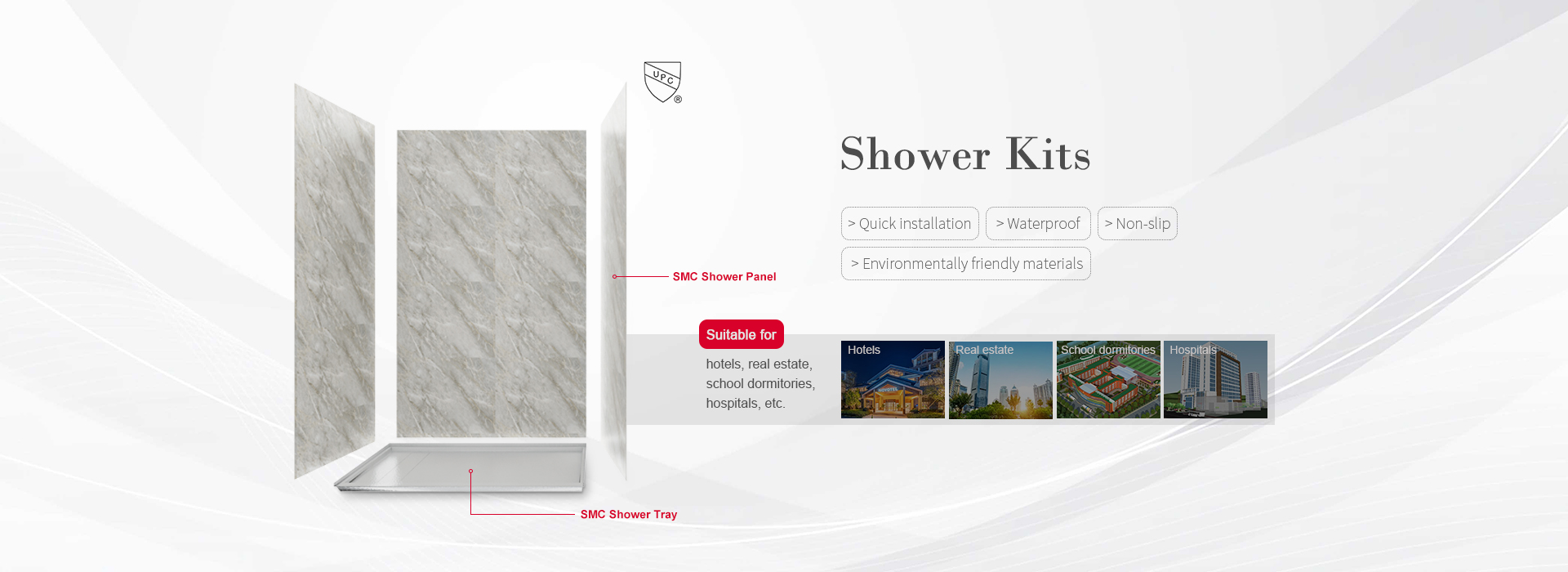 UPC ®

Shower Kits

> Quick installation
> Waterproof
> Non-slip
> Environmentally friendly materials

SMC Shower Panel

Suitable for

hotels, real estate, school dormitories, hospitals, etc.

Hotels
Real estate
School dormitories
Hospitals

SMC Shower Tray